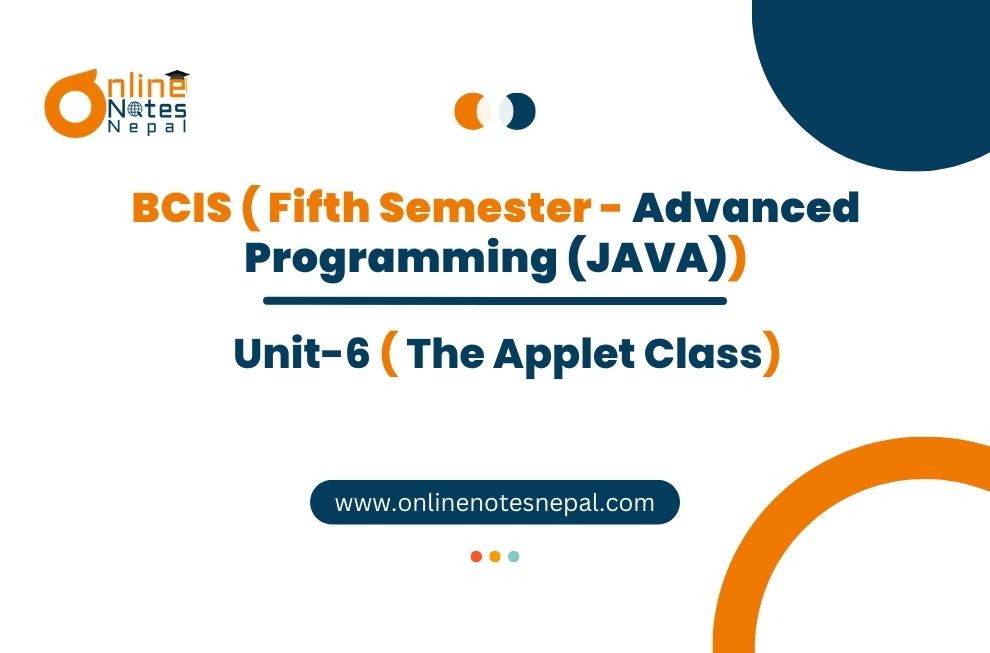 Online Notes Nepal

BCIS ( Fifth Semester - Advanced Programming (JAVA))

Unit-6 ( The Applet Class)

www.onlinenotesnepal.com